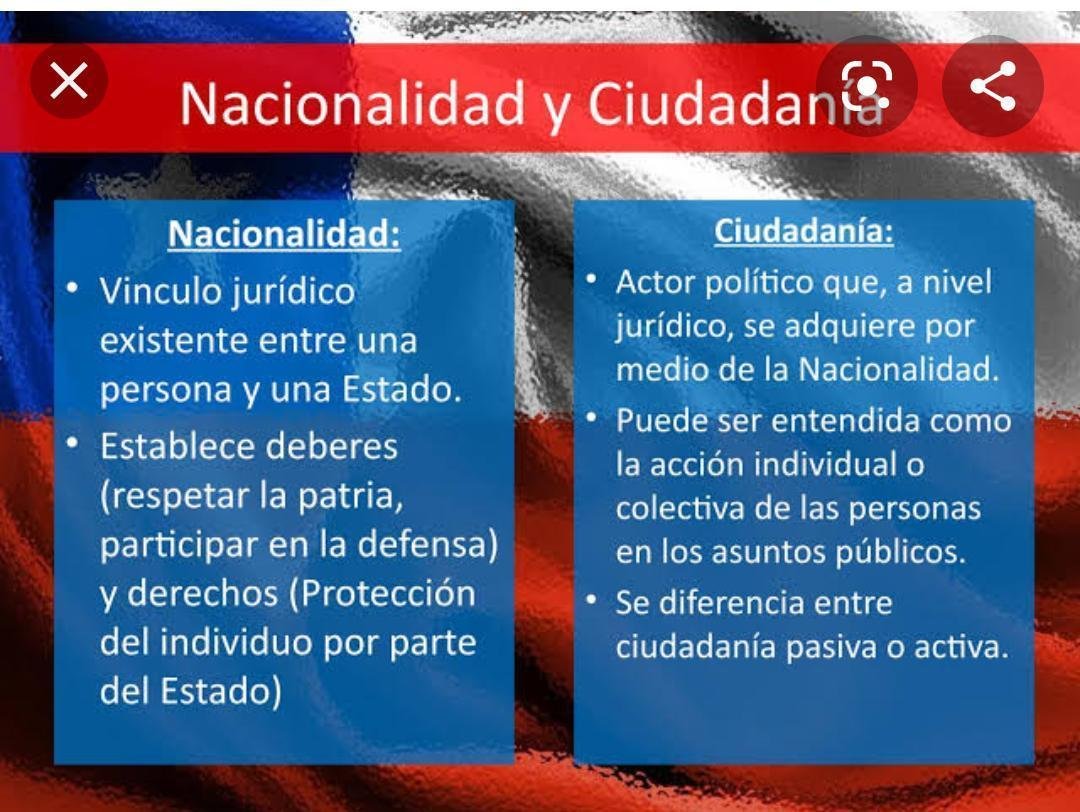 Nacionalidad y Ciudadanía

Nacionalidad:

• Vinculo jurídico existente entre una persona y una Estado.
• Establece deberes (respetar la patria, participar en la defensa) y derechos (Protección del individuo por parte del Estado)

Ciudadanía:

• Actor político que, a nivel jurídico, se adquiere por medio de la Nacionalidad.
• Puede ser entendida como la acción individual o colectiva de las personas en los asuntos públicos.
• Se diferencia entre ciudadanía pasiva o activa.